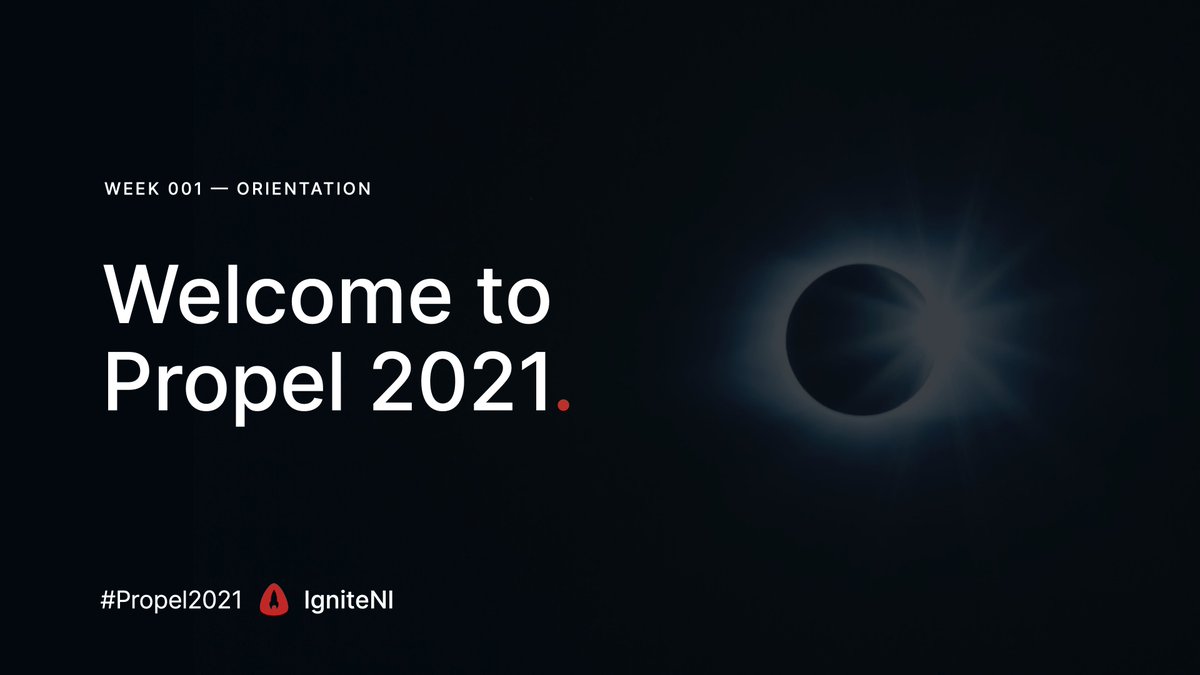 WEEK 001 — ORIENTATION

Welcome to Propel 2021.

#Propel2021 IgniteNI